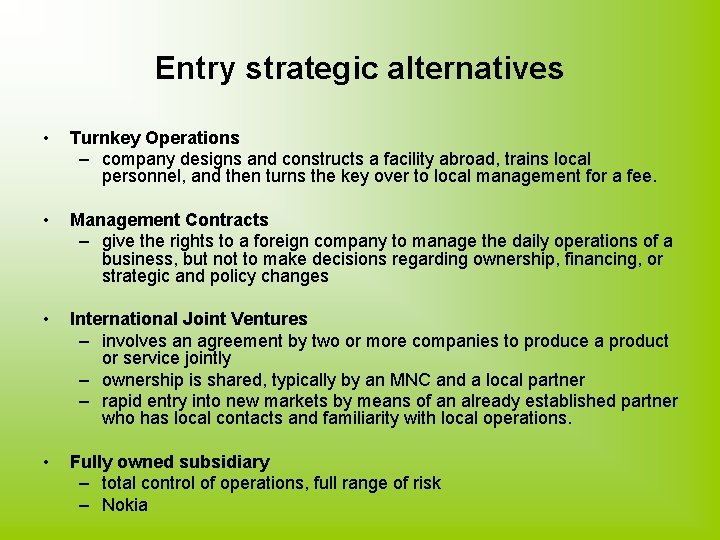 Entry strategic alternatives

• Turnkey Operations
– company designs and constructs a facility abroad, trains local personnel, and then turns the key over to local management for a fee.

• Management Contracts
– give the rights to a foreign company to manage the daily operations of a business, but not to make decisions regarding ownership, financing, or strategic and policy changes

• International Joint Ventures
– involves an agreement by two or more companies to produce a product or service jointly
– ownership is shared, typically by an MNC and a local partner
– rapid entry into new markets by means of an already established partner who has local contacts and familiarity with local operations.

• Fully owned subsidiary
– total control of operations, full range of risk
– Nokia